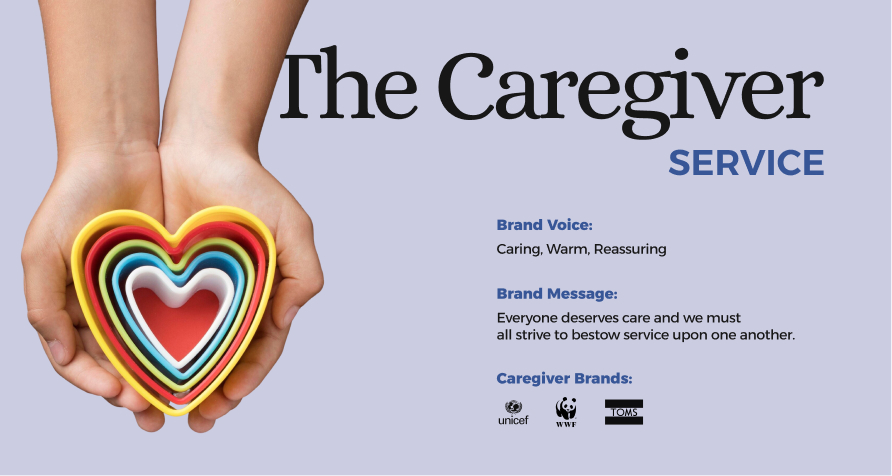 The Caregiver
SERVICE

Brand Voice:
Caring, Warm, Reassuring

Brand Message:
Everyone deserves care and we must all strive to bestow service upon one another.

Caregiver Brands:

unicef
WWF
TOMS